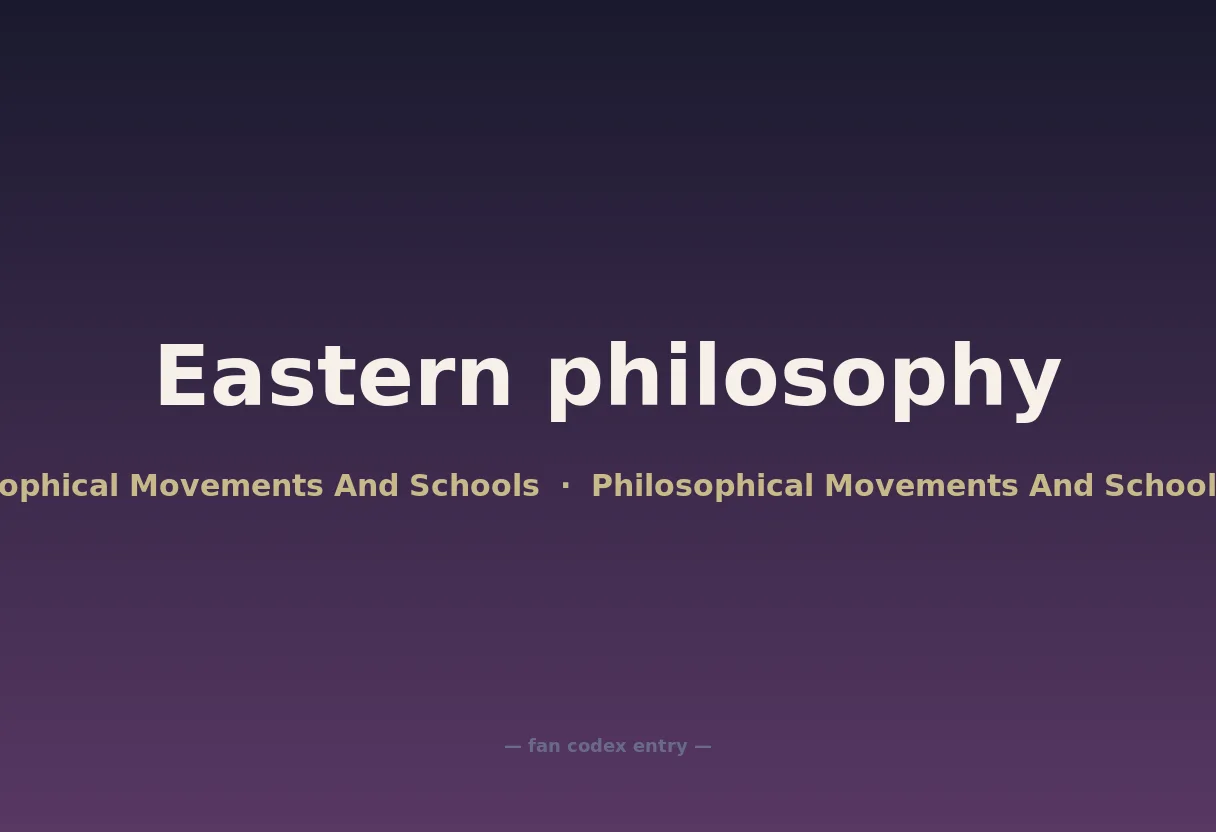 Eastern philosophy

ophical Movements And Schools · Philosophical Movements And School

— fan codex entry —